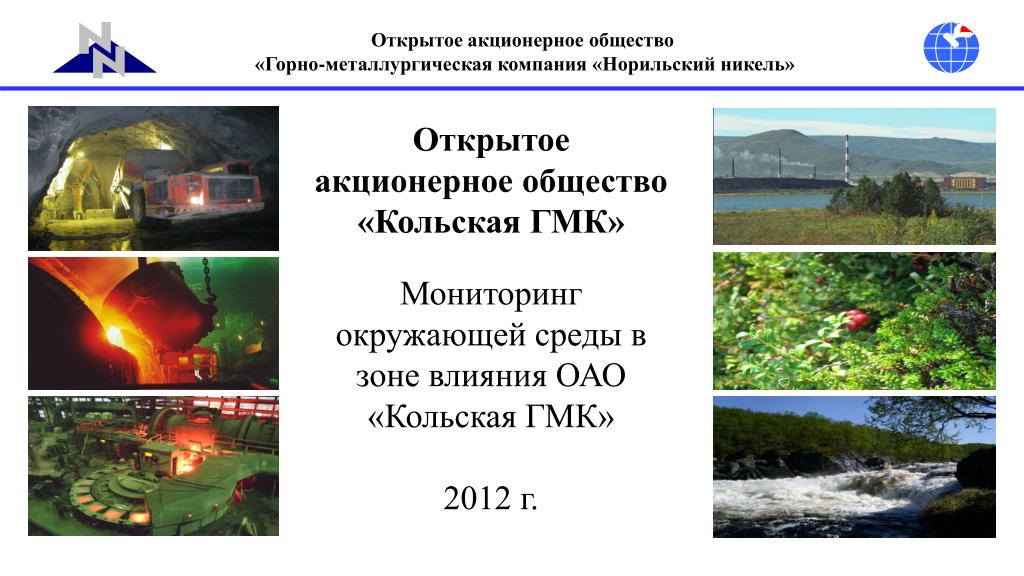 Открытое акционерное общество
«Горно-металлургическая компания «Норильский никель»

Открытое акционерное общество «Кольская ГМК»

Мониторинг окружающей среды в зоне влияния ОАО «Кольская ГМК»

2012 г.